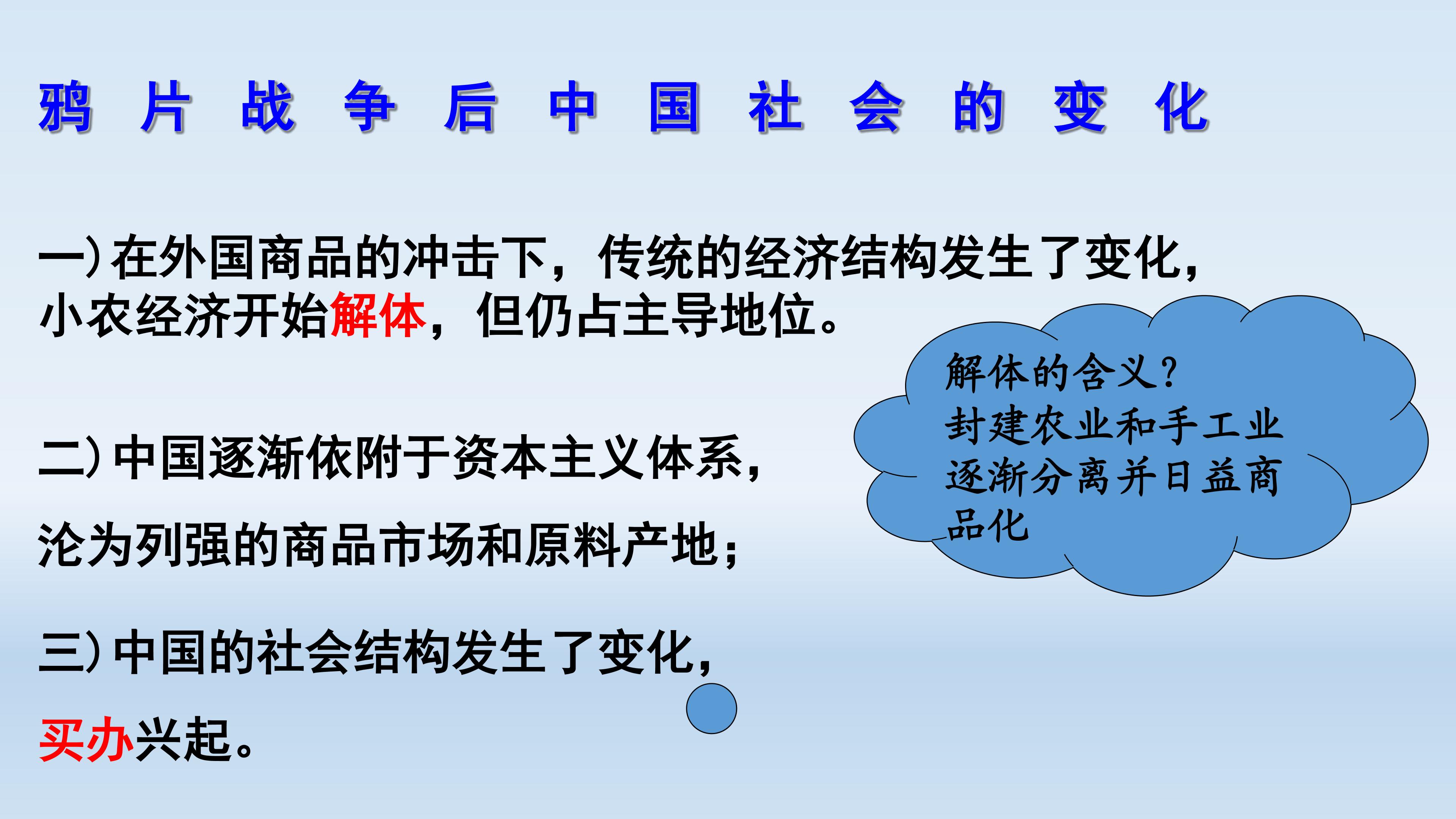 鸦片战争后中国社会的变化

一）在外国商品的冲击下，传统的经济结构发生了变化，小农经济开始解体，但仍占主导地位。

二）中国逐渐依附于资本主义体系，

沦为列强的商品市场和原料产地；

三）中国的社会结构发生了变化，

买办兴起。

解体的含义？
封建农业和手工业逐渐分离并日益商品化